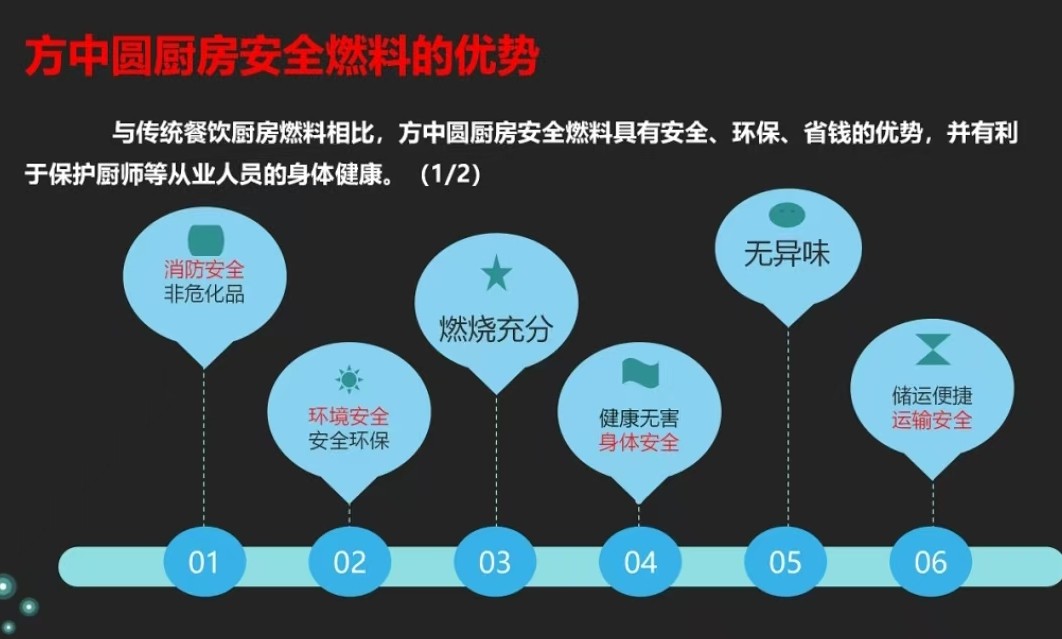 方中圆厨房安全燃料的优势

与传统餐饮厨房燃料相比，方中圆厨房安全燃料具有安全、环保、省钱的优势，并有利于保护厨师等从业人员的身体健康。（1/2）

消防安全
非危化品

环境安全
安全环保

燃烧充分

健康无害
身体安全

无异味

储运便捷
运输安全

01

02

03

04

05

06